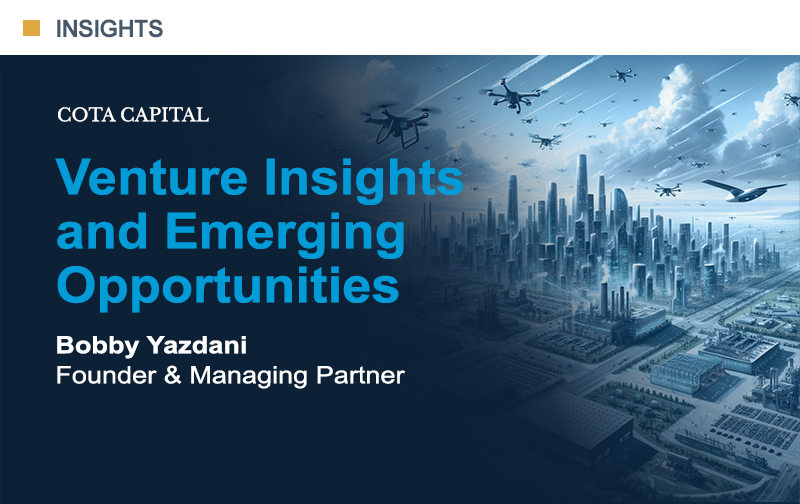 INSIGHTS

COTA CAPITAL

Venture Insights and Emerging Opportunities

Bobby Yazdani
Founder & Managing Partner